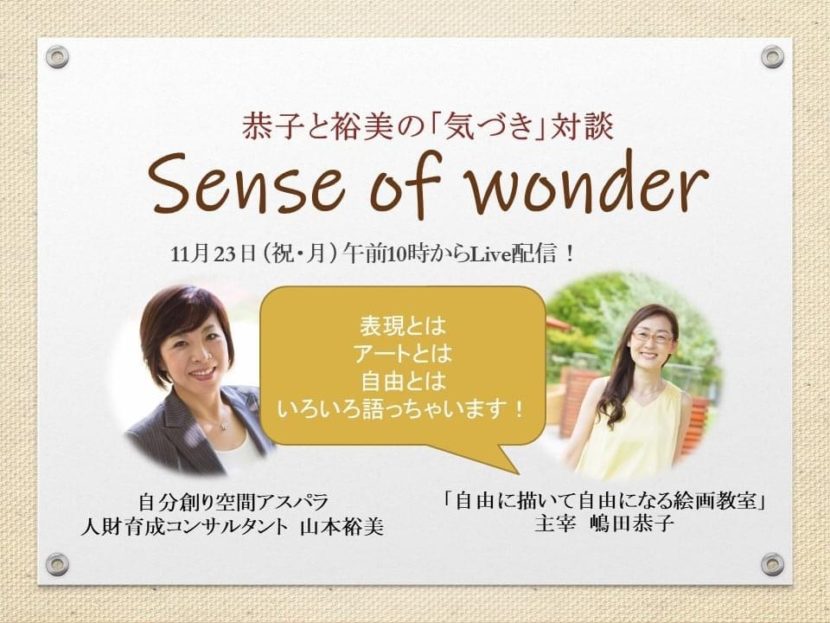 恭子と裕美の「気づき」対談

Sense of wonder

11月23日（祝・月）午前10時からLive配信！

表現とは
アートとは
自由とは
いろいろ語っちゃいます！

自分創り空間アスパラ
人財育成コンサルタント 山本裕美

「自由に描いて自由になる絵画教室」
主宰 嶋田恭子